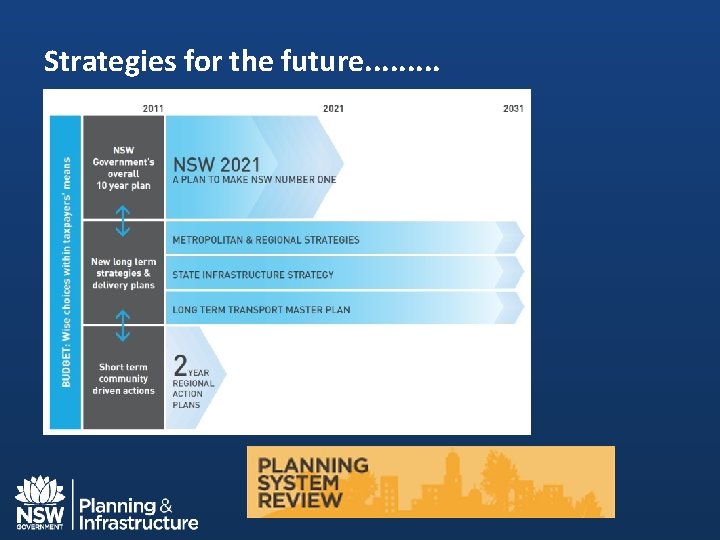 Strategies for the future.........

2011 2021 2031

BUDGET: Wise choices within taxpayers' means

NSW Government's overall 10 year plan

NSW 2021
A PLAN TO MAKE NSW NUMBER ONE

New long term strategies & delivery plans

METROPOLITAN & REGIONAL STRATEGIES

STATE INFRASTRUCTURE STRATEGY

LONG TERM TRANSPORT MASTER PLAN

Short term community driven actions

2 YEAR REGIONAL ACTION PLANS

PLANNING SYSTEM REVIEW

NSW GOVERNMENT

Planning & Infrastructure